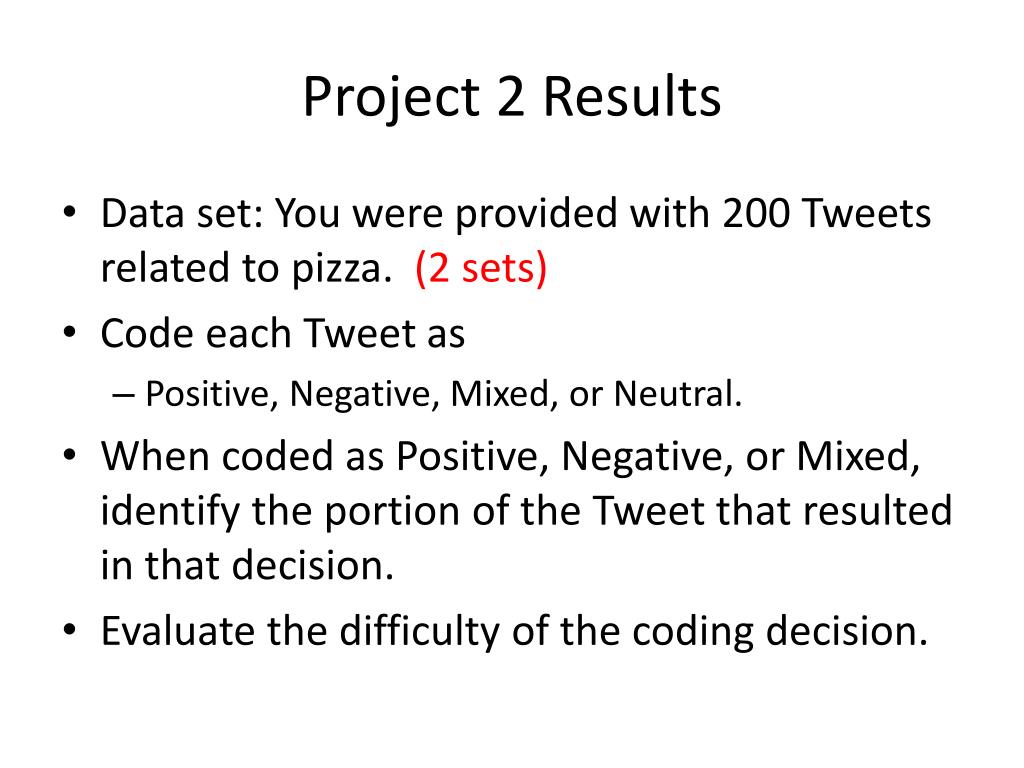 Project 2 Results

• Data set: You were provided with 200 Tweets related to pizza. (2 sets)
• Code each Tweet as
– Positive, Negative, Mixed, or Neutral.
• When coded as Positive, Negative, or Mixed, identify the portion of the Tweet that resulted in that decision.
• Evaluate the difficulty of the coding decision.